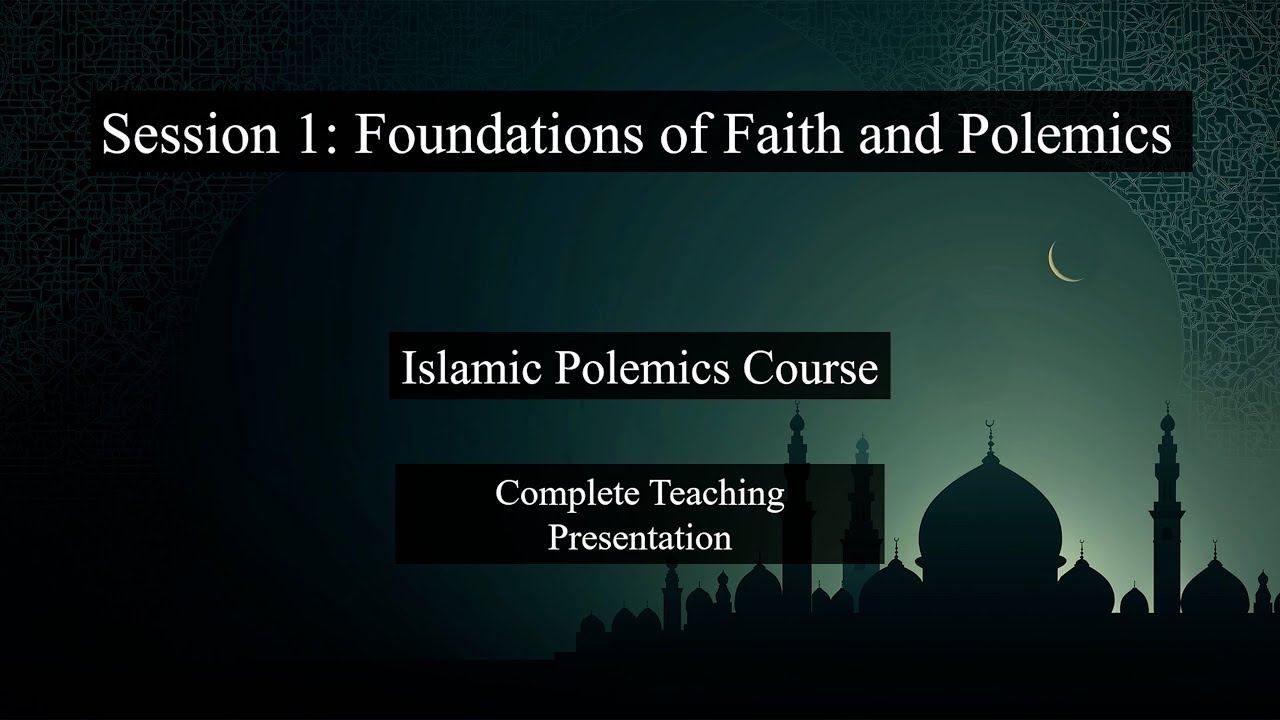 Session 1: Foundations of Faith and Polemics

Islamic Polemics Course

Complete Teaching Presentation